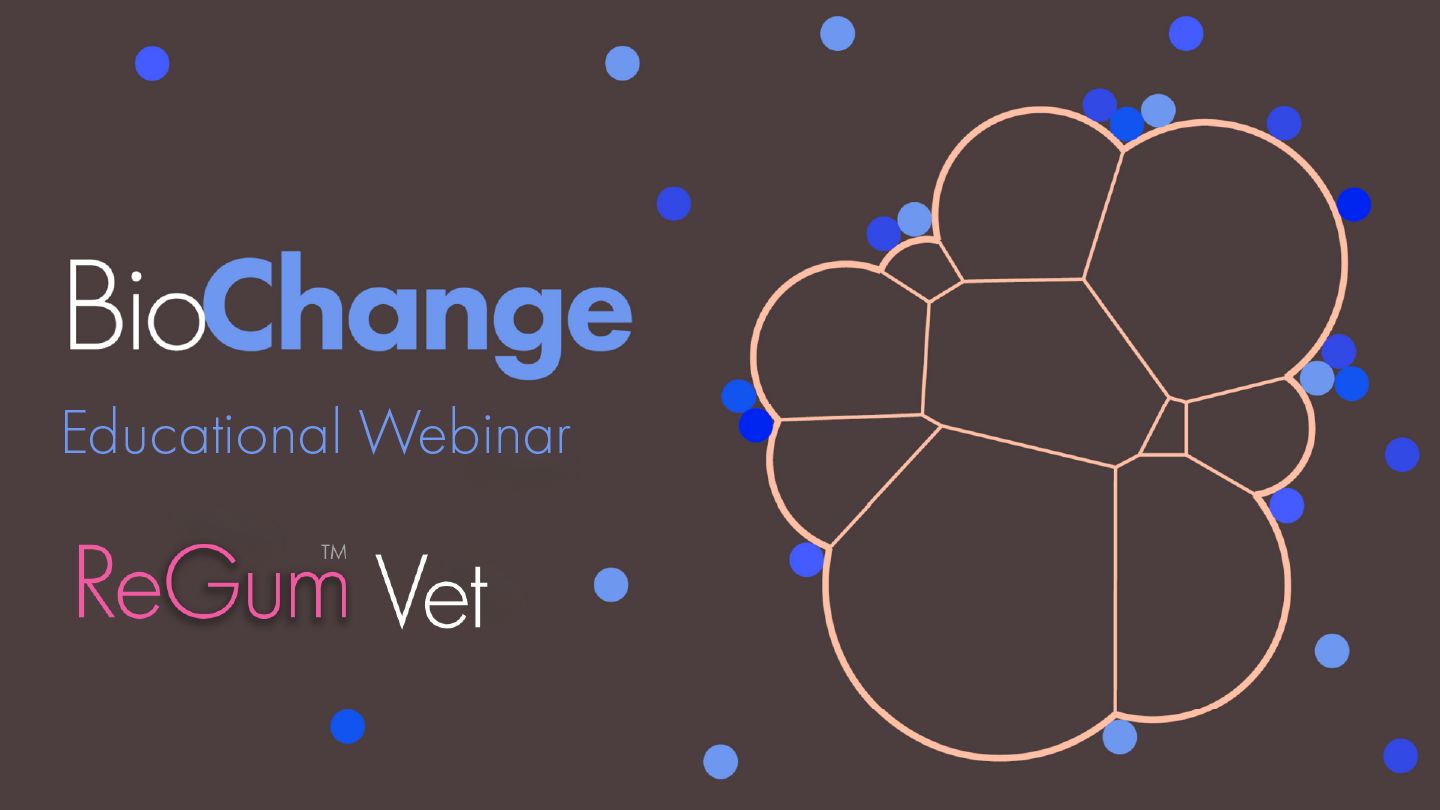 BioChange
Educational Webinar

ReGum™ Vet